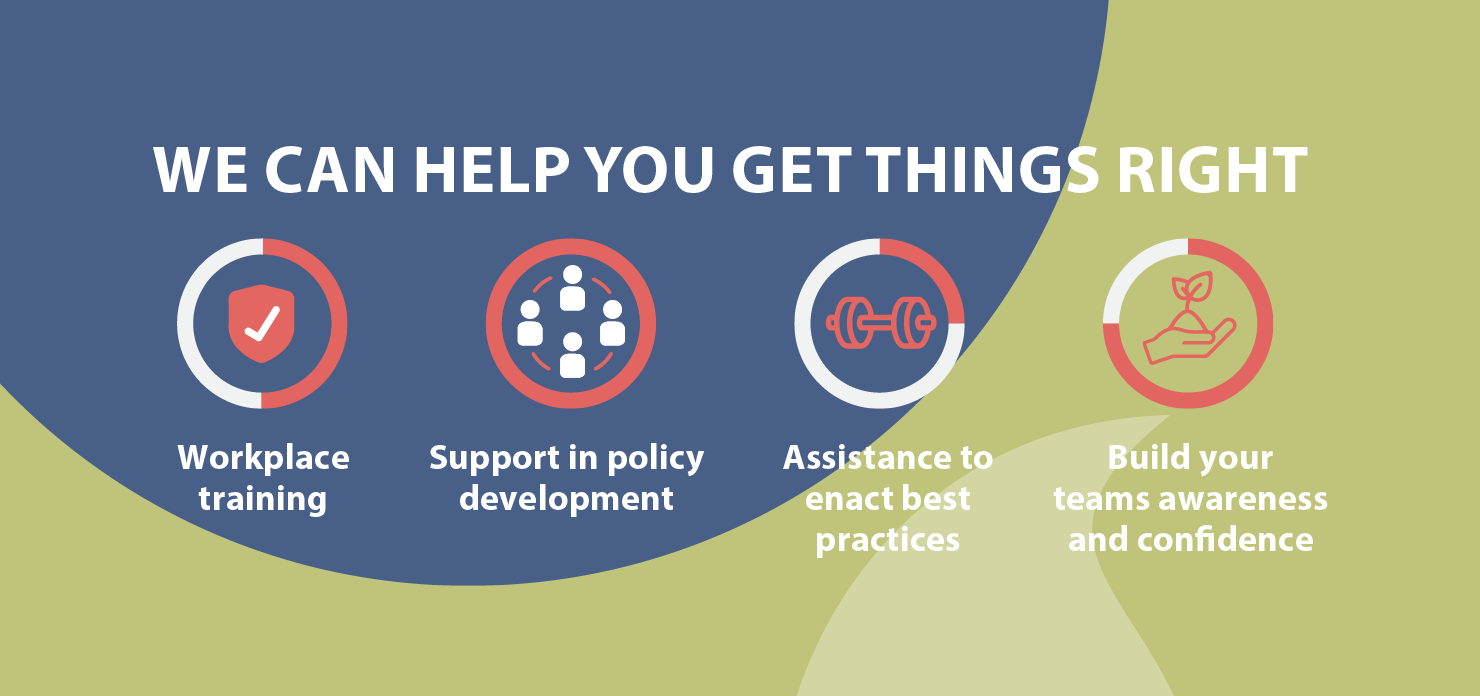 WE CAN HELP YOU GET THINGS RIGHT

Workplace training

Support in policy development

Assistance to enact best practices

Build your teams awareness and confidence